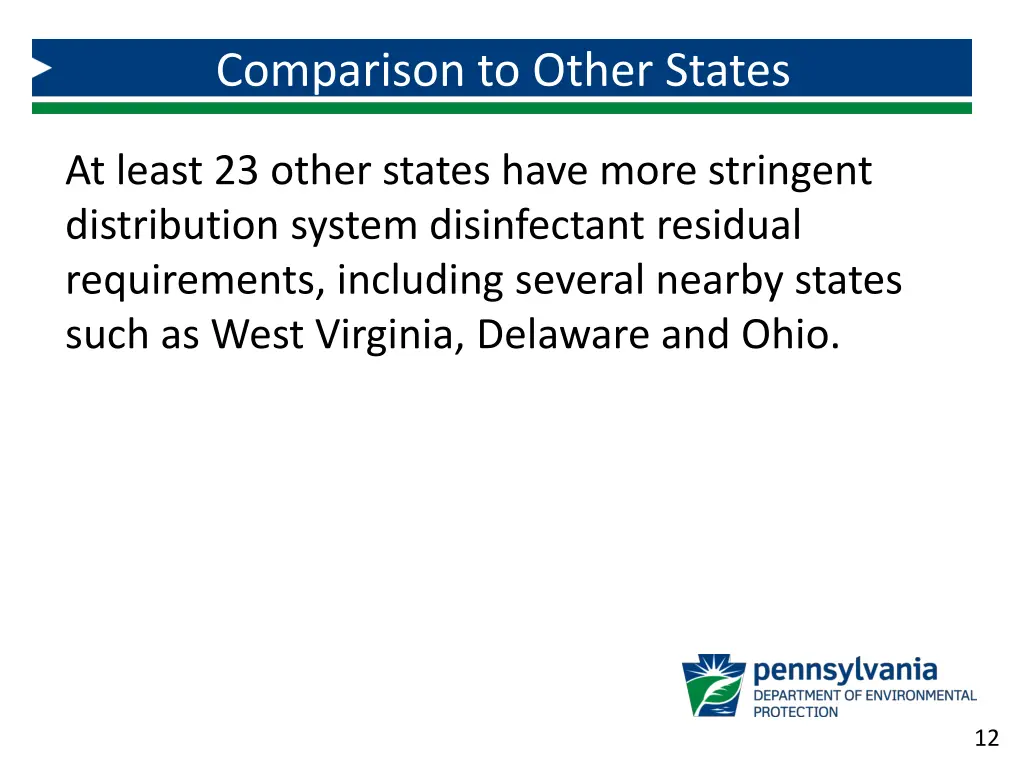 Comparison to Other States

At least 23 other states have more stringent distribution system disinfectant residual requirements, including several nearby states such as West Virginia, Delaware and Ohio.

pennsylvania
DEPARTMENT OF ENVIRONMENTAL PROTECTION

12